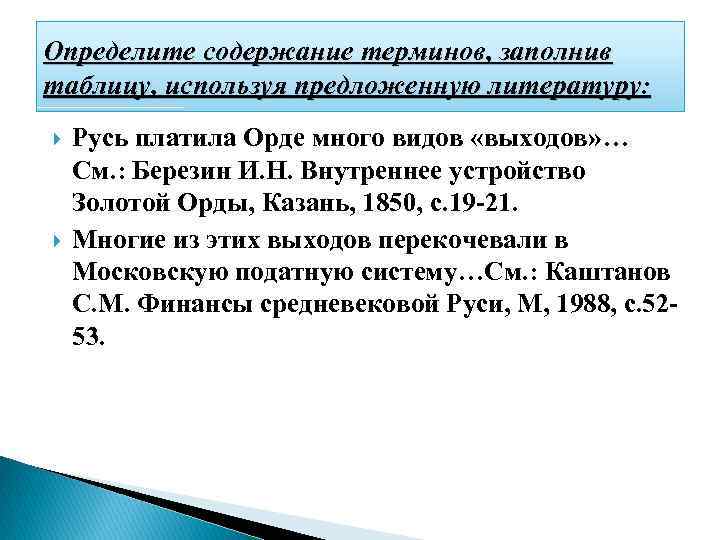 Определите содержание терминов, заполнив таблицу, используя предложенную литературу:

Русь платила Орде много видов «выходов»… См.: Березин И.Н. Внутреннее устройство Золотой Орды, Казань, 1850, с.19-21.

Многие из этих выходов перекочевали в Московскую податную систему…См.: Каштанов С.М. Финансы средневековой Руси, М, 1988, с.52-53.